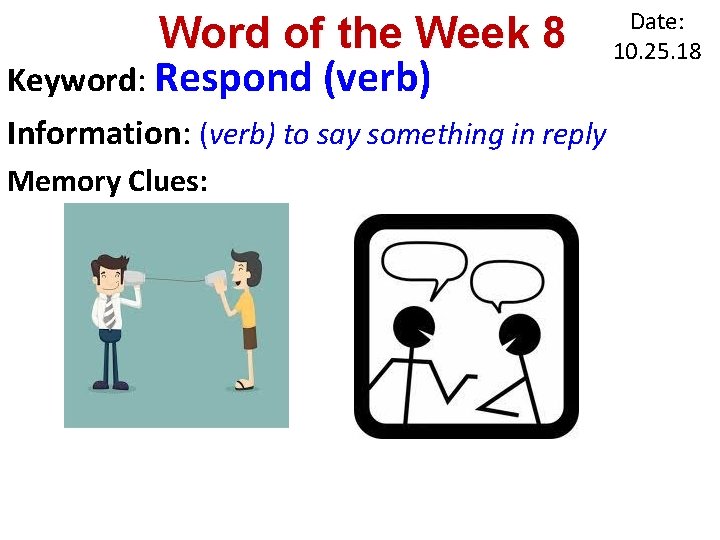 Word of the Week 8

Date: 10.25.18

Keyword: Respond (verb)

Information: (verb) to say something in reply

Memory Clues: